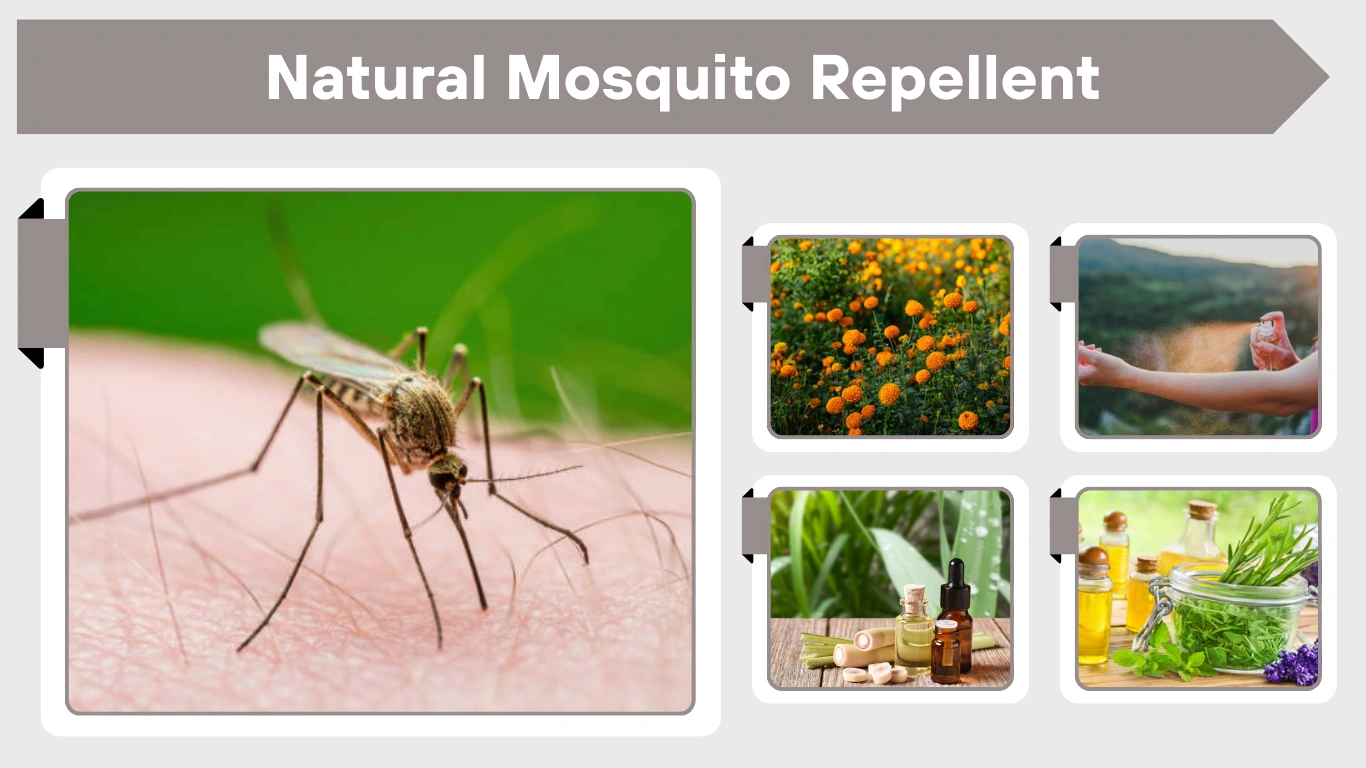 Natural Mosquito Repellent